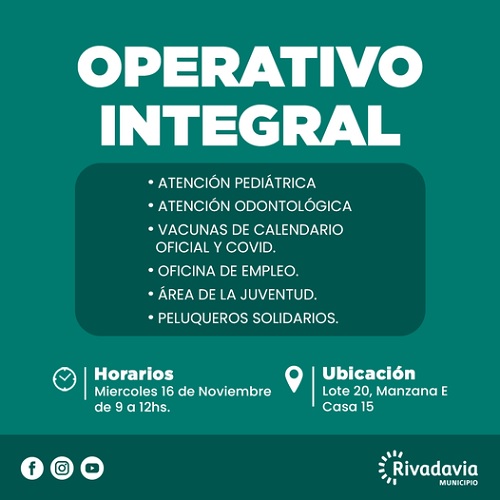 OPERATIVO INTEGRAL

• ATENCIÓN PEDIÁTRICA
• ATENCIÓN ODONTOLÓGICA
• VACUNAS DE CALENDARIO OFICIAL Y COVID.
• OFICINA DE EMPLEO.
• ÁREA DE LA JUVENTUD.
• PELUQUEROS SOLIDARIOS.

Horarios
Miercoles 16 de Noviembre de 9 a 12hs.

Ubicación
Lote 20, Manzana E Casa 15

Rivadavia
MUNICIPIO